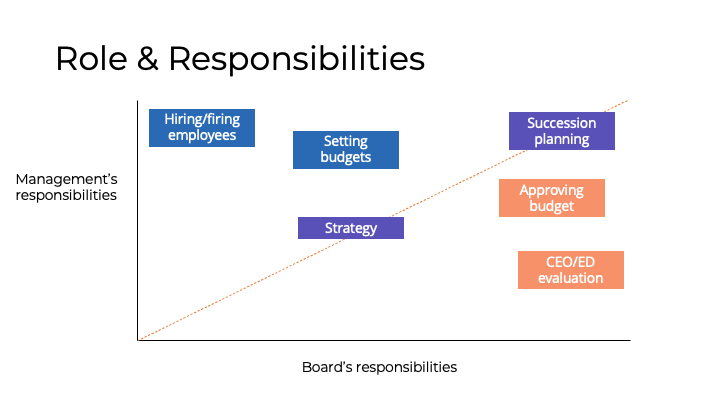 Role & Responsibilities

Management's responsibilities

Hiring/firing employees

Setting budgets

Succession planning

Approving budget

Strategy

CEO/ED evaluation

Board's responsibilities